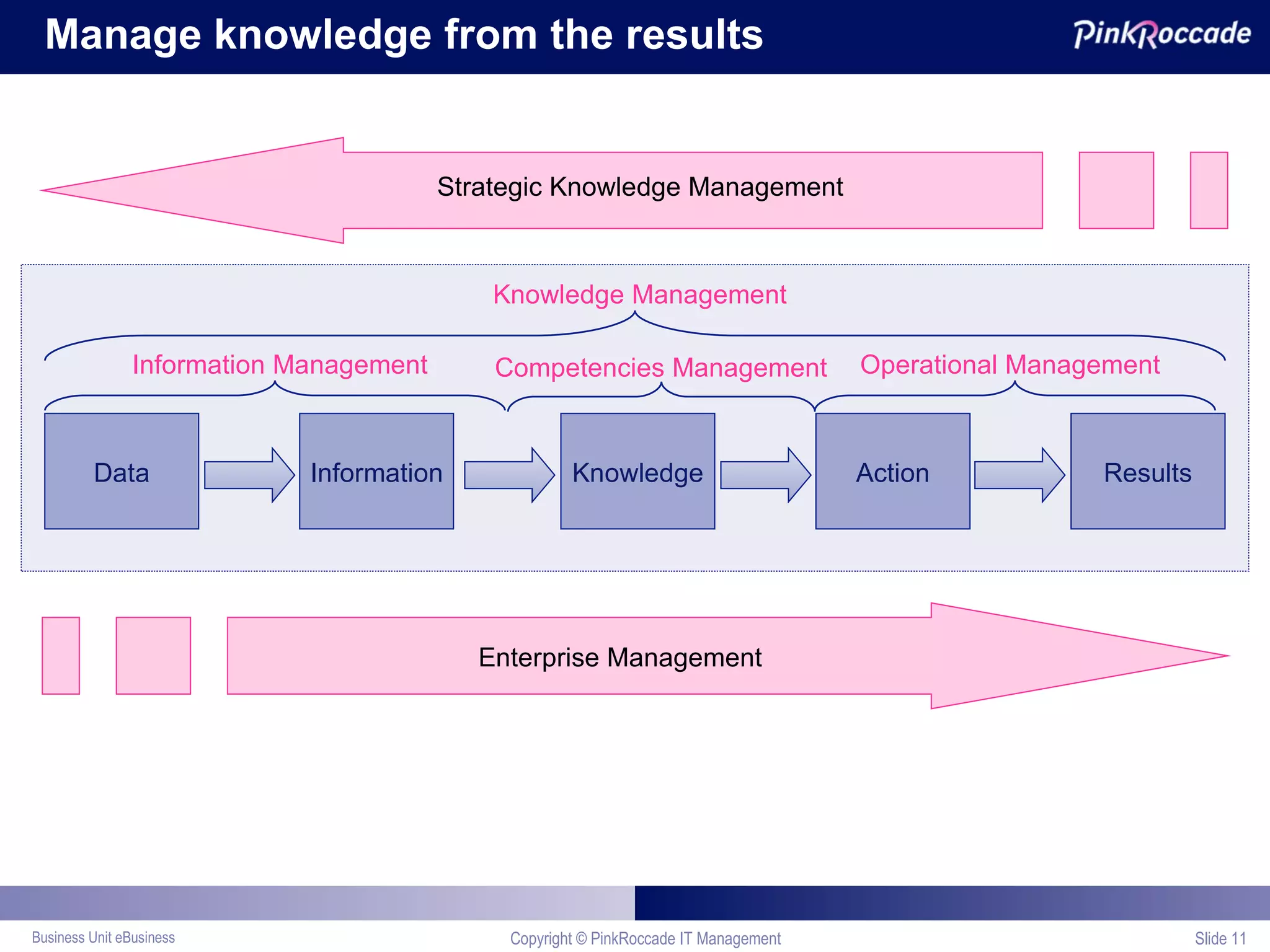 Manage knowledge from the results

PinkRoccade

Strategic Knowledge Management

Knowledge Management

Information Management

Competencies Management

Operational Management

Data

Information

Knowledge

Action

Results

Enterprise Management

Business Unit eBusiness

Copyright © PinkRoccade IT Management

Slide 11